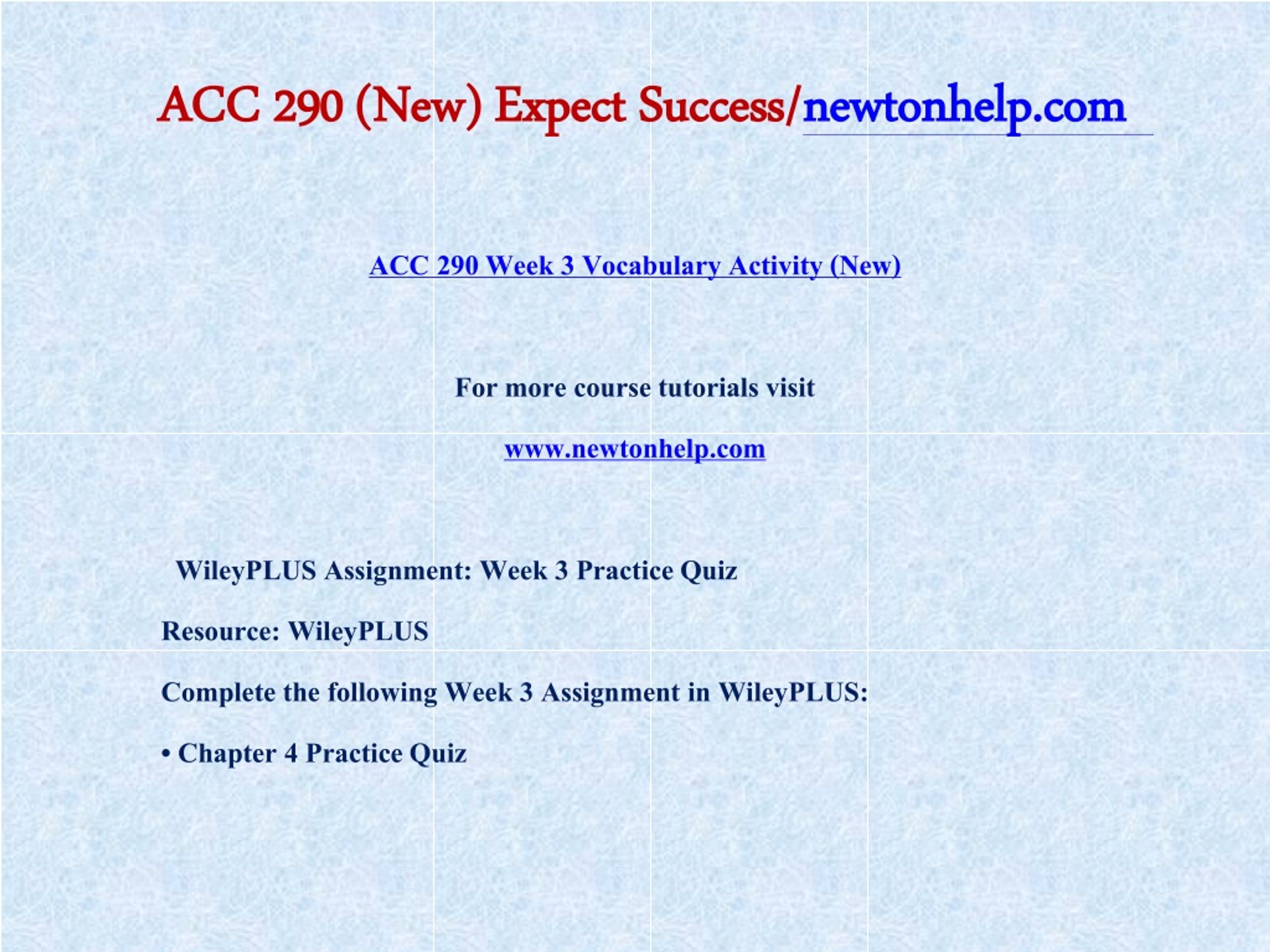 ACC 290 (New) Expect Success/newtonhelp.com

ACC 290 Week 3 Vocabulary Activity (New)

For more course tutorials visit

www.newtonhelp.com

WileyPLUS Assignment: Week 3 Practice Quiz

Resource: WileyPLUS

Complete the following Week 3 Assignment in WileyPLUS:

• Chapter 4 Practice Quiz